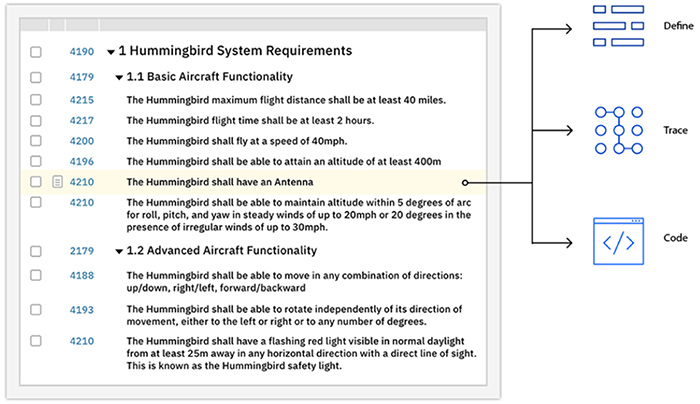 4190 1 Hummingbird System Requirements

4179 1.1 Basic Aircraft Functionality

4215 The Hummingbird maximum flight distance shall be at least 40 miles.

4217 The Hummingbird flight time shall be at least 2 hours.

4200 The Hummingbird shall fly at a speed of 40mph.

4196 The Hummingbird shall be able to attain an altitude of at least 400m

4210 The Hummingbird shall have an Antenna

4210 The Hummingbird shall be able to maintain altitude within 5 degrees of arc for roll, pitch, and yaw in steady winds of up to 20mph or 20 degrees in the presence of irregular winds of up to 30mph.

2179 1.2 Advanced Aircraft Functionality

4188 The Hummingbird shall be able to move in any combination of directions: up/down, right/left, forward/backward

4193 The Hummingbird shall be able to rotate independently of its direction of movement, either to the left or right or to any number of degrees.

4210 The Hummingbird shall have a flashing red light visible in normal daylight from at least 25m away in any horizontal direction with a direct line of sight. This is known as the Hummingbird safety light.

Define

Trace

Code